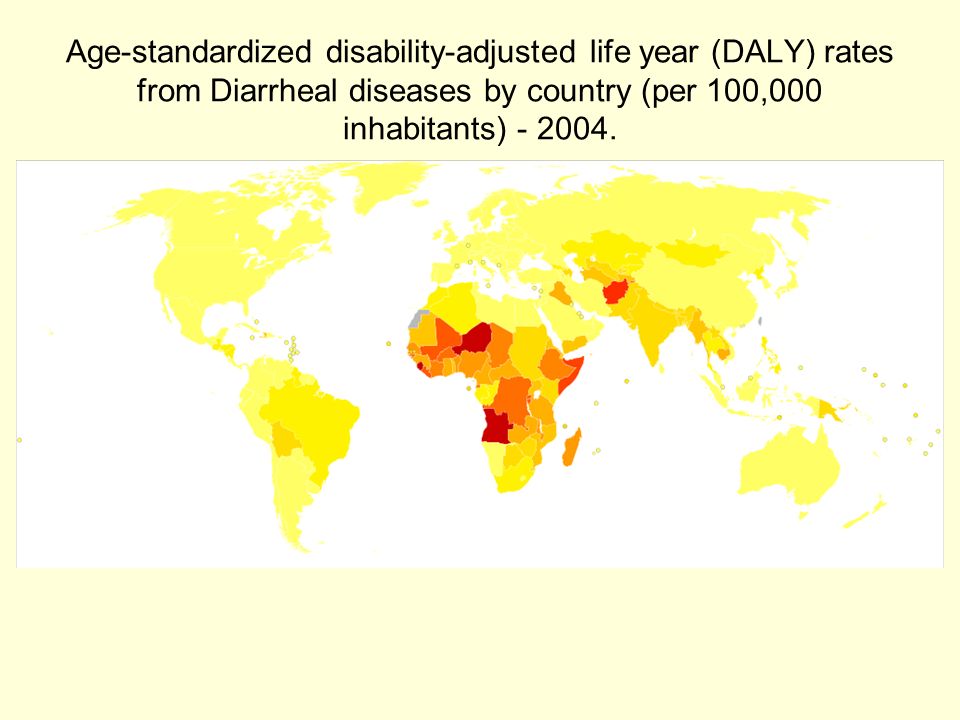 Age-standardized disability-adjusted life year (DALY) rates from Diarrheal diseases by country (per 100,000 inhabitants) - 2004.